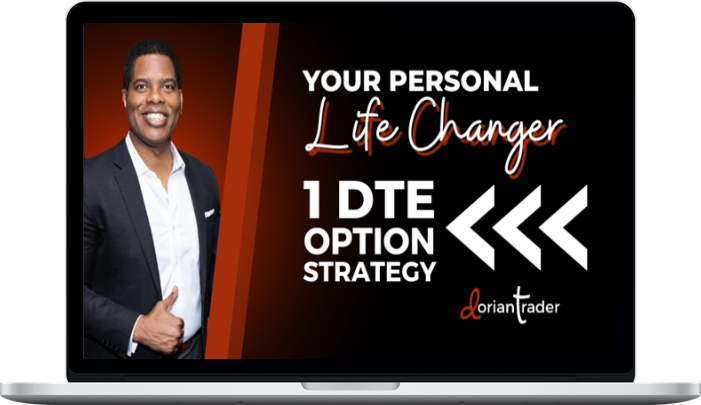 YOUR PERSONAL
Life Changer

1 DTE
OPTION
STRATEGY

doriantrader